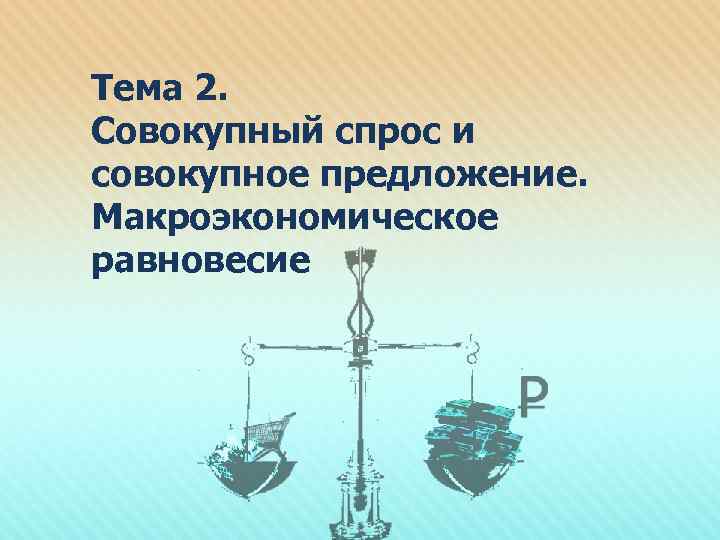 Тема 2.
Совокупный спрос и совокупное предложение. Макроэкономическое равновесие

₽